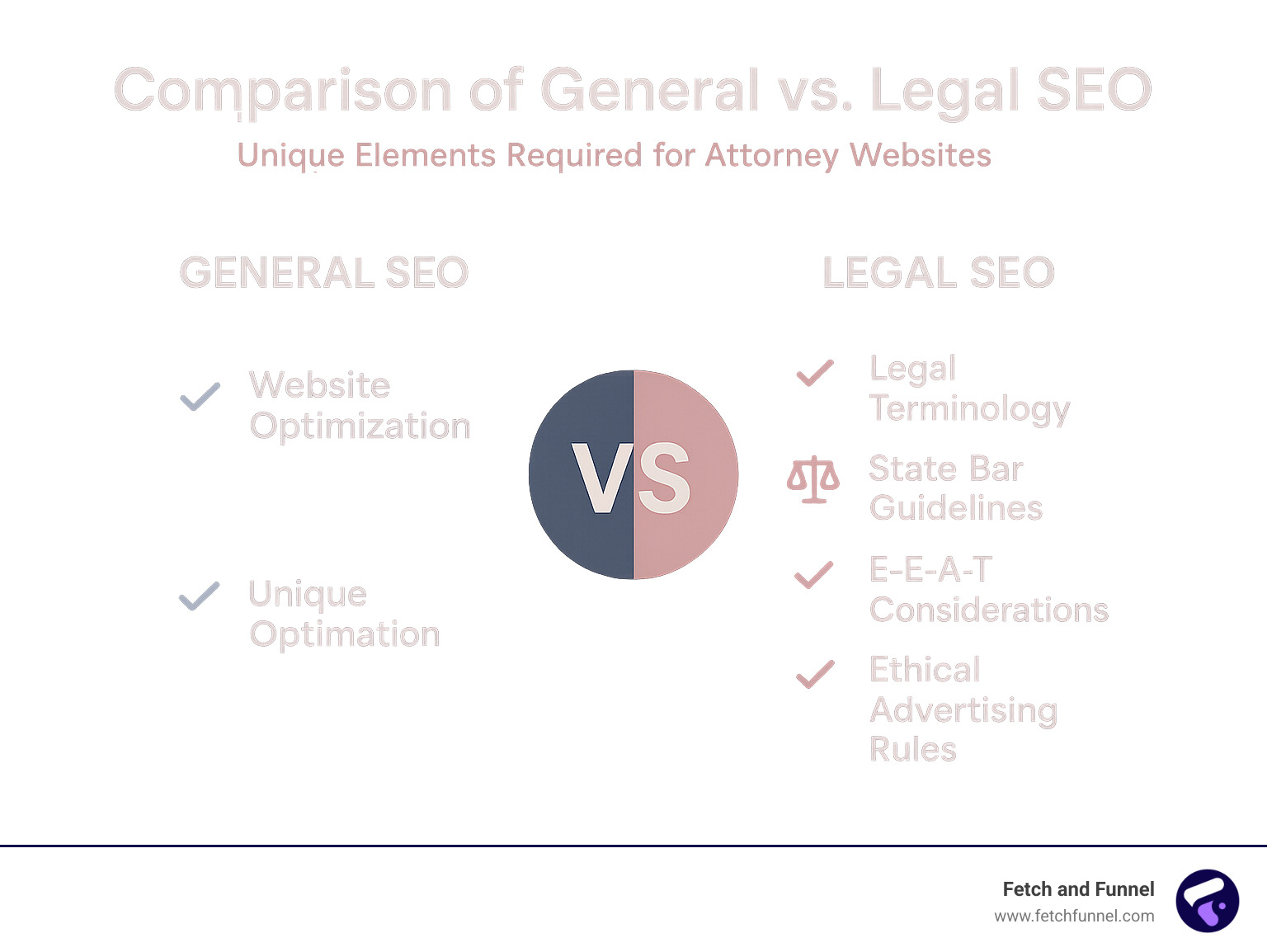 Comparison of General vs. Legal SEO

Unique Elements Required for Attorney Websites

GENERAL SEO

Website Optimization

Unique Optimation

VS

LEGAL SEO

Legal Terminology

State Bar Guidelines

E-E-A-T Considerations

Ethical Advertising Rules

Fetch and Funnel
www.fetchfunnel.com